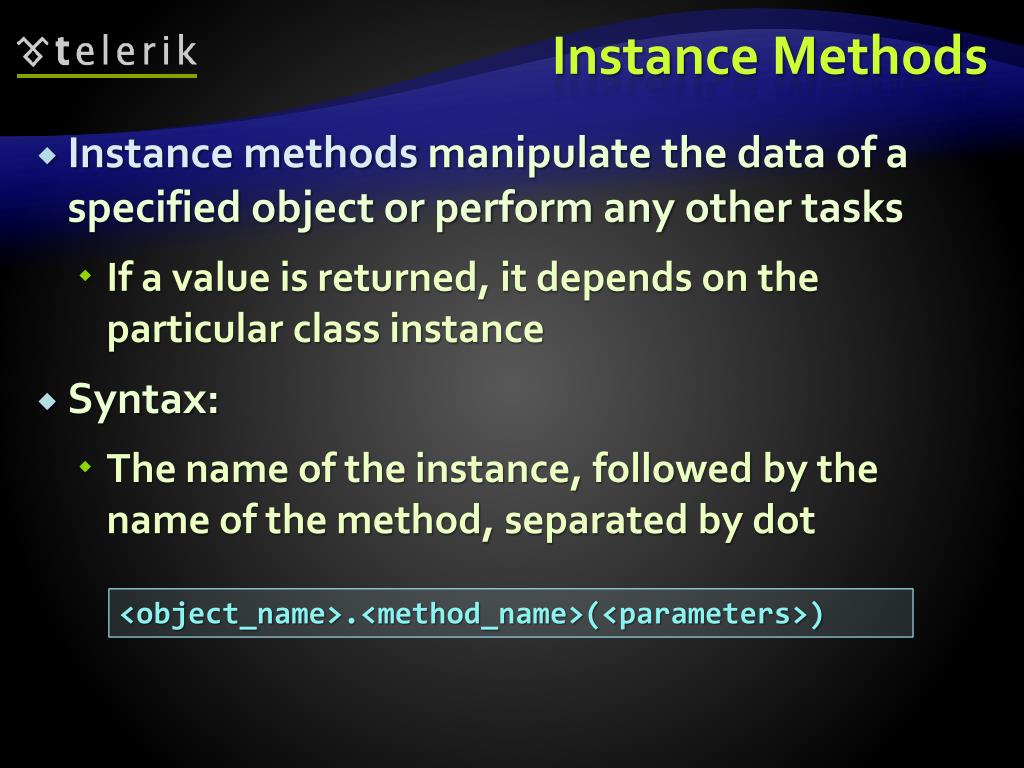 telerik

Instance Methods

Instance methods manipulate the data of a specified object or perform any other tasks

If a value is returned, it depends on the particular class instance

Syntax:

The name of the instance, followed by the name of the method, separated by dot

<object_name>.<method_name>(<parameters>)